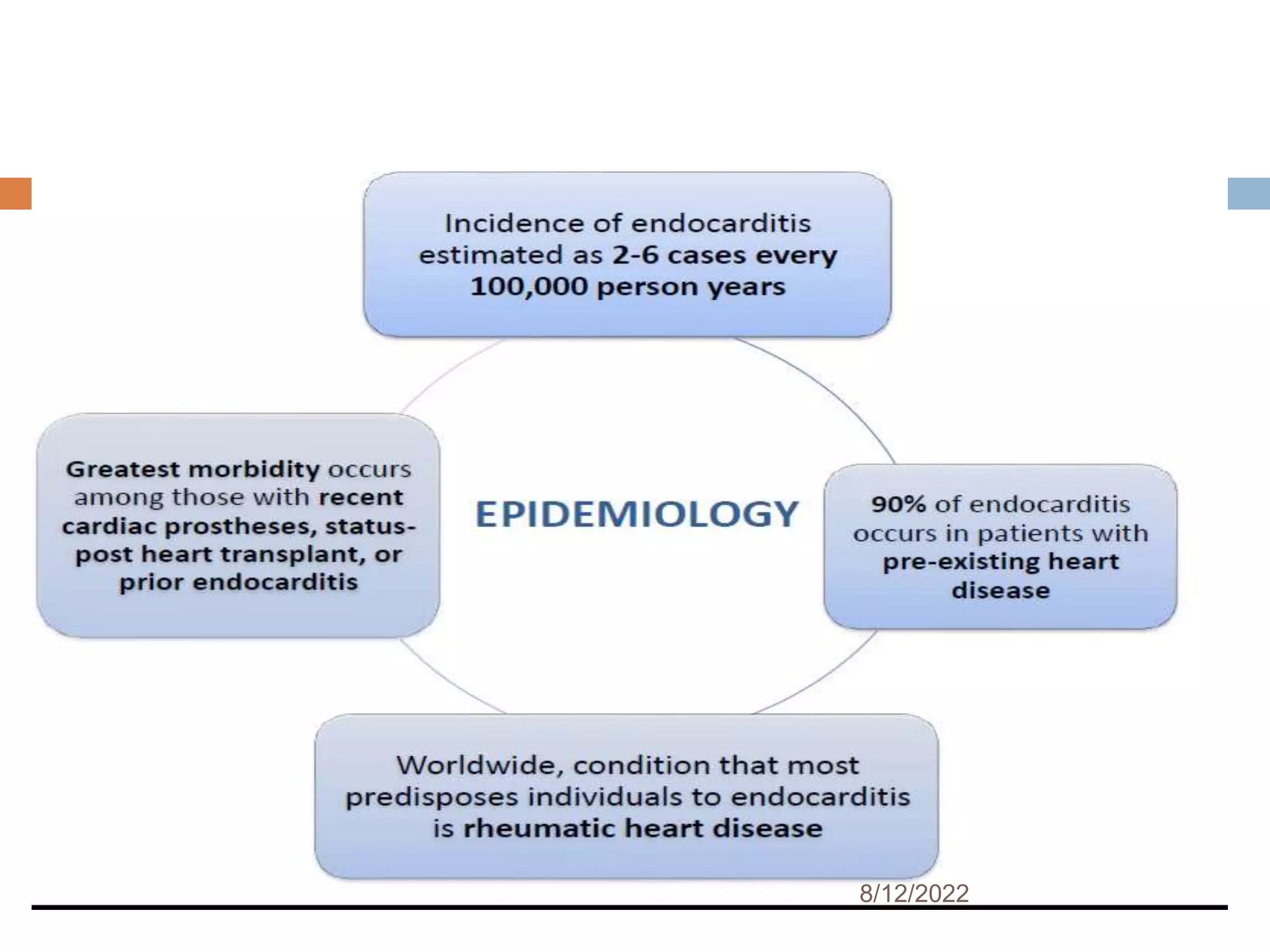 Incidence of endocarditis estimated as 2-6 cases every 100,000 person years

Greatest morbidity occurs among those with recent cardiac prostheses, status-post heart transplant, or prior endocarditis

EPIDEMIOLOGY

90% of endocarditis occurs in patients with pre-existing heart disease

Worldwide, condition that most predisposes individuals to endocarditis is rheumatic heart disease

8/12/2022